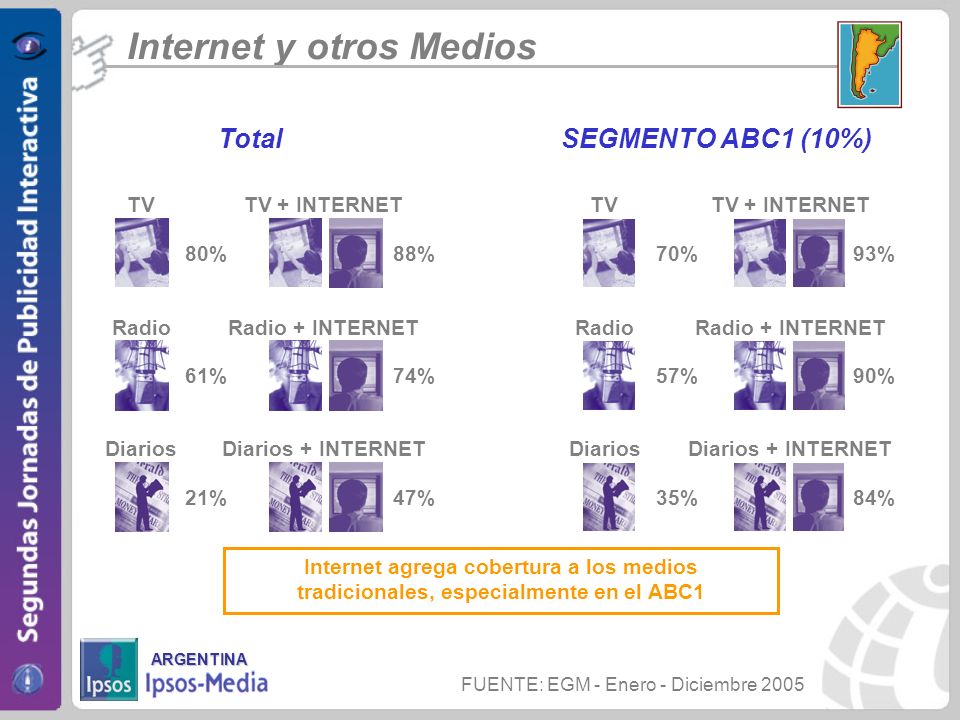 Segundas Jornadas de Publicidad Interactiva

Internet y otros Medios

Total

TV 80%
TV + INTERNET 88%

Radio 61%
Radio + INTERNET 74%

Diarios 21%
Diarios + INTERNET 47%

SEGMENTO ABC1 (10%)

TV 70%
TV + INTERNET 93%

Radio 57%
Radio + INTERNET 90%

Diarios 35%
Diarios + INTERNET 84%

Internet agrega cobertura a los medios tradicionales, especialmente en el ABC1

ARGENTINA
Ipsos Ipsos-Media

FUENTE: EGM - Enero - Diciembre 2005